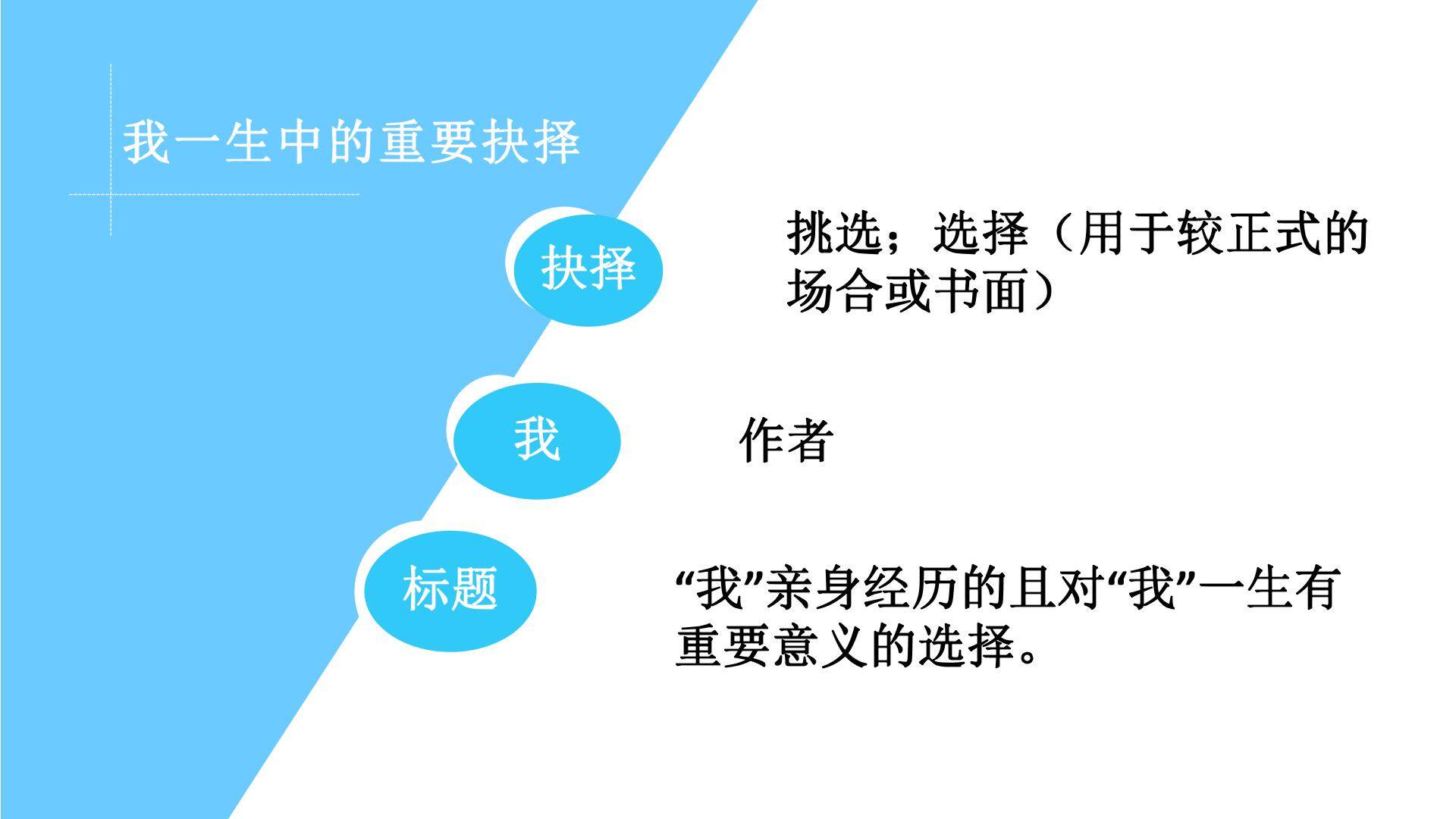 我一生中的重要抉择

抉择

挑选；选择（用于较正式的场合或书面）

我

作者

标题

“我”亲身经历的且对“我”一生有重要意义的选择。